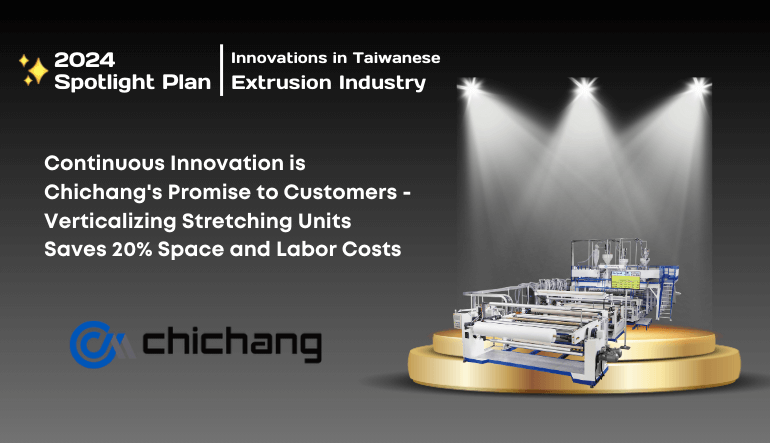 2024 Spotlight Plan

Innovations in Taiwanese Extrusion Industry

Continuous Innovation is Chichang's Promise to Customers - Verticalizing Stretching Units Saves 20% Space and Labor Costs

chichang